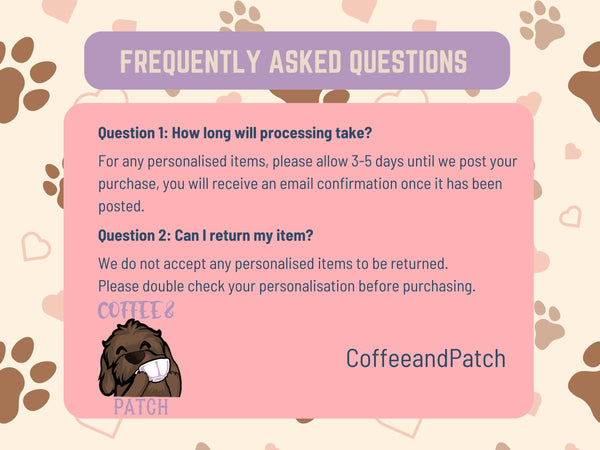 FREQUENTLY ASKED QUESTIONS

Question 1: How long will processing take?

For any personalised items, please allow 3-5 days until we post your purchase, you will receive an email confirmation once it has been posted.

Question 2: Can I return my item?

We do not accept any personalised items to be returned.
Please double check your personalisation before purchasing.

COFFEE &

PATCH

CoffeeandPatch